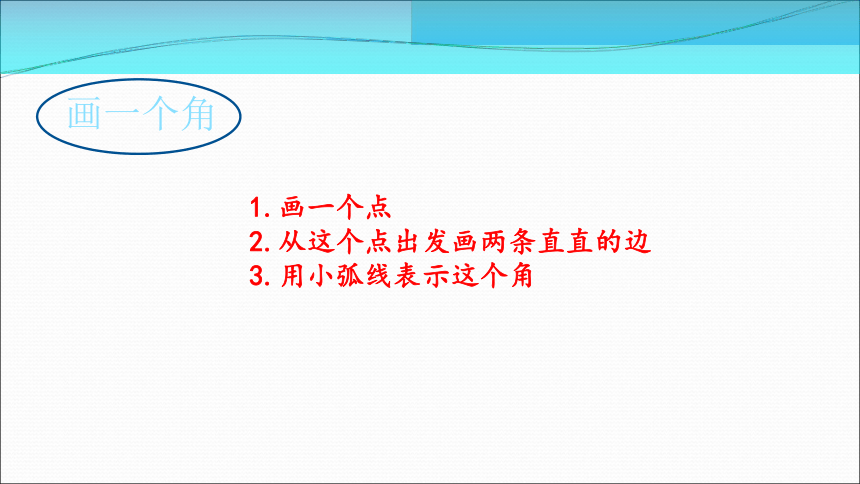 画一个角

1. 画一个点
2. 从这个点出发画两条直直的边
3. 用小弧线表示这个角